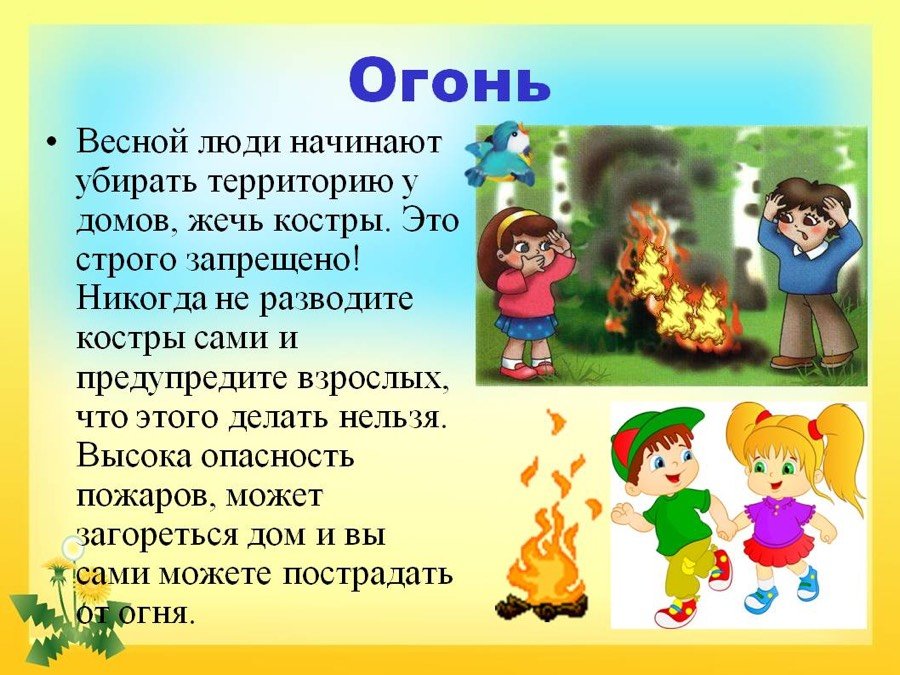 Огонь

• Весной люди начинают убирать территорию у домов, жечь костры. Это строго запрещено! Никогда не разводите костры сами и предупредите взрослых, что этого делать нельзя. Высока опасность пожаров, может загореться дом и вы сами можете пострадать от огня.